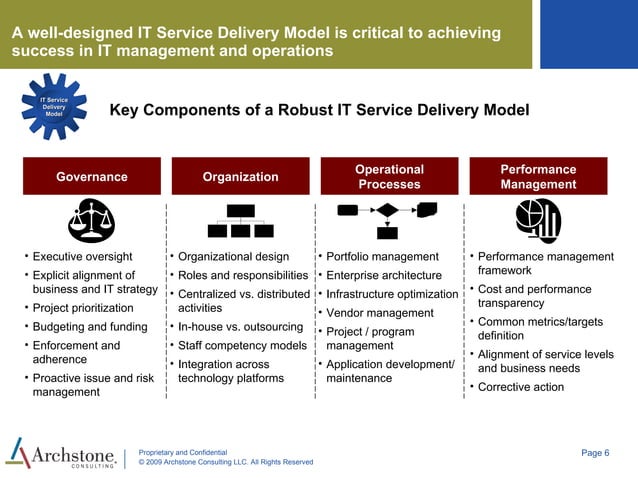 A well-designed IT Service Delivery Model is critical to achieving success in IT management and operations

IT Service Delivery Model

Key Components of a Robust IT Service Delivery Model

Governance

• Executive oversight
• Explicit alignment of business and IT strategy
• Project prioritization
• Budgeting and funding
• Enforcement and adherence
• Proactive issue and risk management

Organization

• Organizational design
• Roles and responsibilities
• Centralized vs. distributed activities
• In-house vs. outsourcing
• Staff competency models
• Integration across technology platforms

Operational Processes

• Portfolio management
• Enterprise architecture
• Infrastructure optimization
• Vendor management
• Project / program management
• Application development/ maintenance

Performance Management

• Performance management framework
• Cost and performance transparency
• Common metrics/targets definition
• Alignment of service levels and business needs
• Corrective action

Archstone CONSULTING

Proprietary and Confidential
© 2009 Archstone Consulting LLC. All Rights Reserved

Page 6